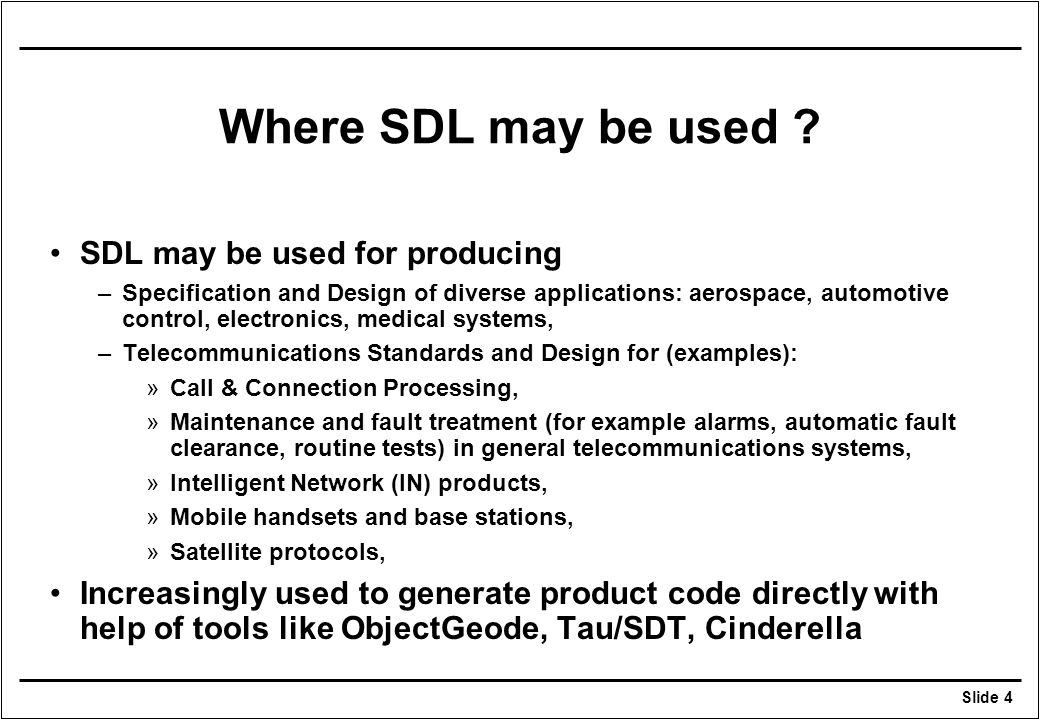 Where SDL may be used ?

• SDL may be used for producing

– Specification and Design of diverse applications: aerospace, automotive control, electronics, medical systems,

– Telecommunications Standards and Design for (examples):

» Call & Connection Processing,

» Maintenance and fault treatment (for example alarms, automatic fault clearance, routine tests) in general telecommunications systems,

» Intelligent Network (IN) products,

» Mobile handsets and base stations,

» Satellite protocols,

• Increasingly used to generate product code directly with help of tools like ObjectGeode, Tau/SDT, Cinderella

Slide 4